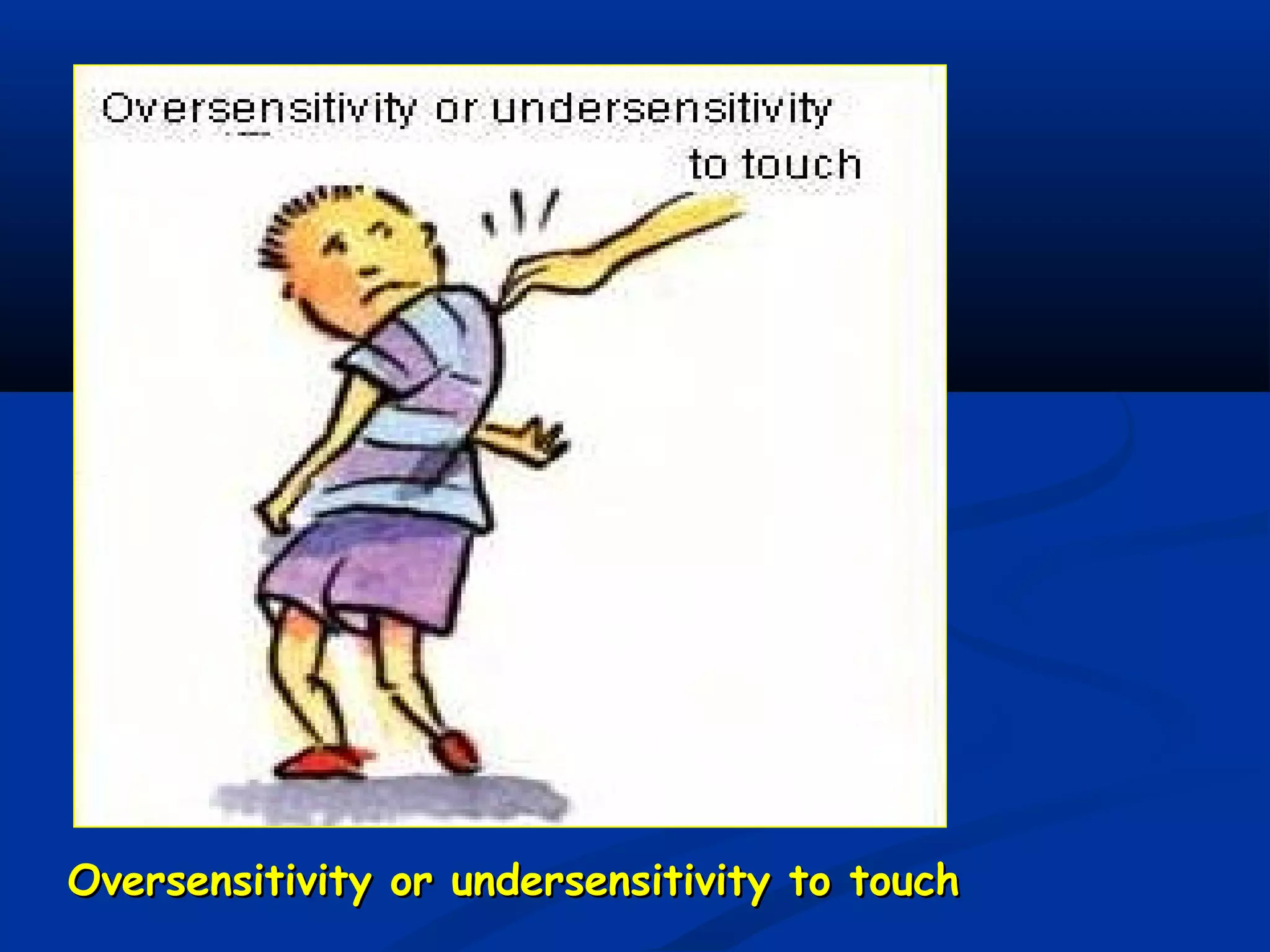 Oversensitivity or undersensitivity to touch

Oversensitivity or undersensitivity to touch